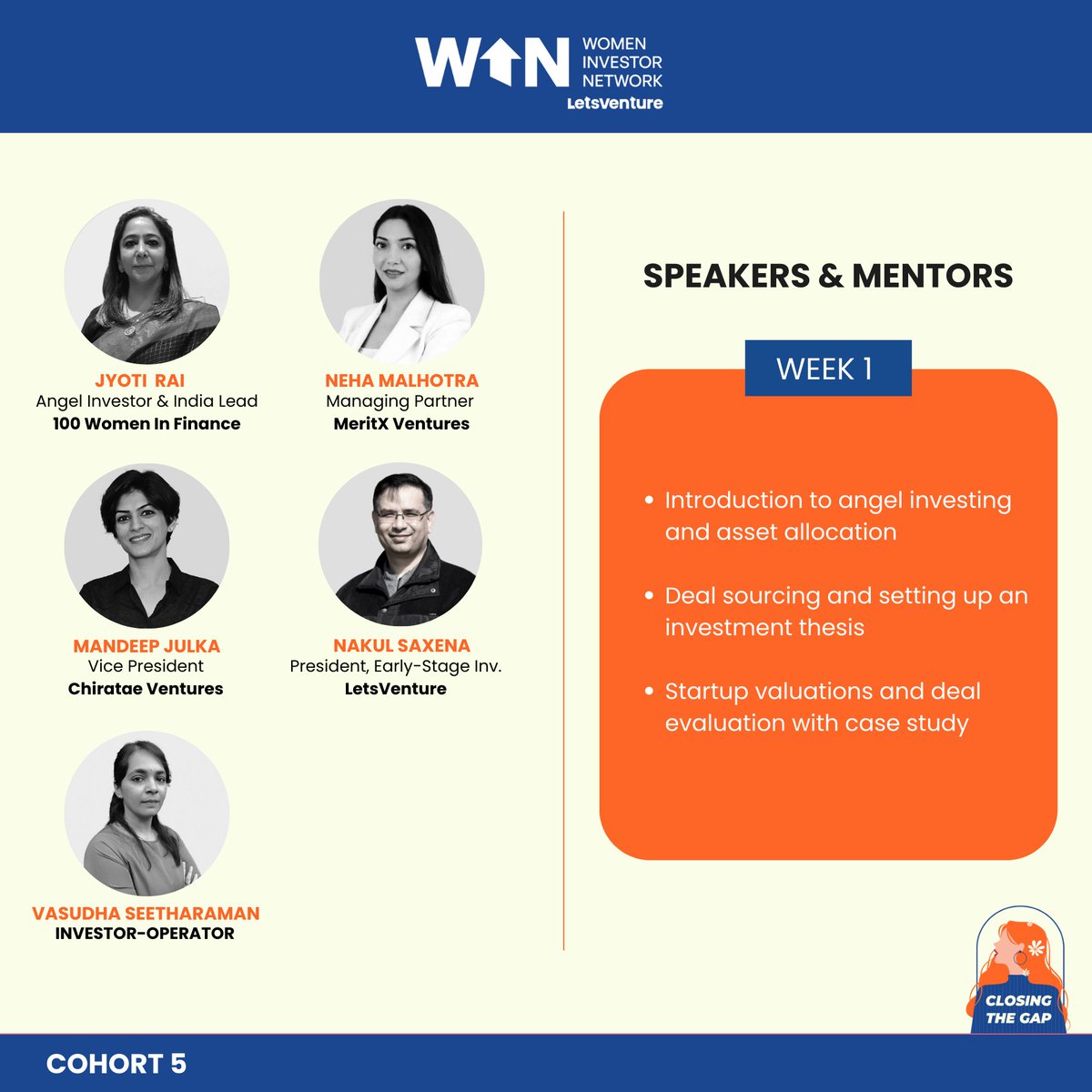 WIN WOMEN INVESTOR NETWORK LetsVenture

JYOTI RAI
Angel Investor & India Lead
100 Women In Finance

NEHA MALHOTRA
Managing Partner
MeritX Ventures

MANDEEP JULKA
Vice President
Chiratae Ventures

NAKUL SAXENA
President, Early-Stage Inv.
LetsVenture

VASUDHA SEETHARAMAN
INVESTOR-OPERATOR

SPEAKERS & MENTORS

WEEK 1

• Introduction to angel investing and asset allocation

• Deal sourcing and setting up an investment thesis

• Startup valuations and deal evaluation with case study

CLOSING THE GAP

COHORT 5